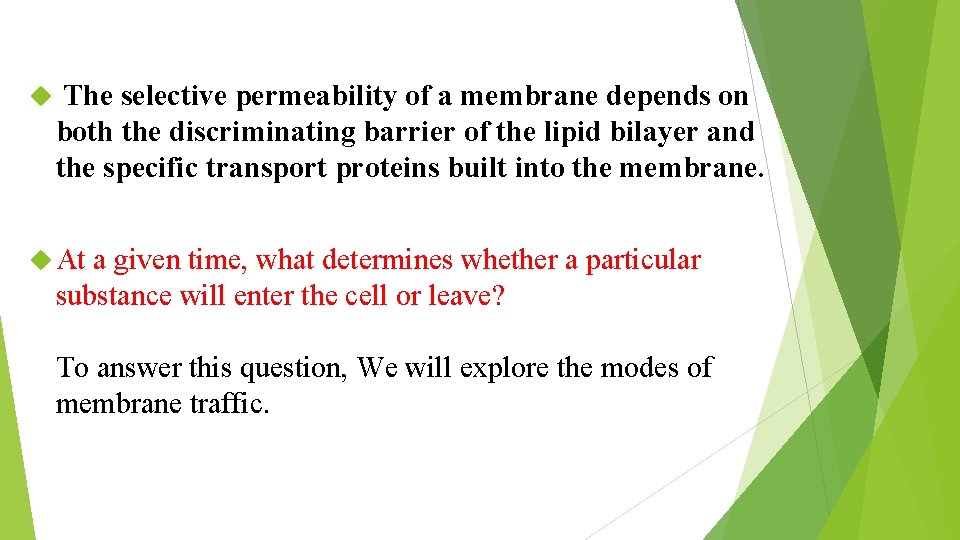 The selective permeability of a membrane depends on both the discriminating barrier of the lipid bilayer and the specific transport proteins built into the membrane.

At a given time, what determines whether a particular substance will enter the cell or leave?

To answer this question, We will explore the modes of membrane traffic.